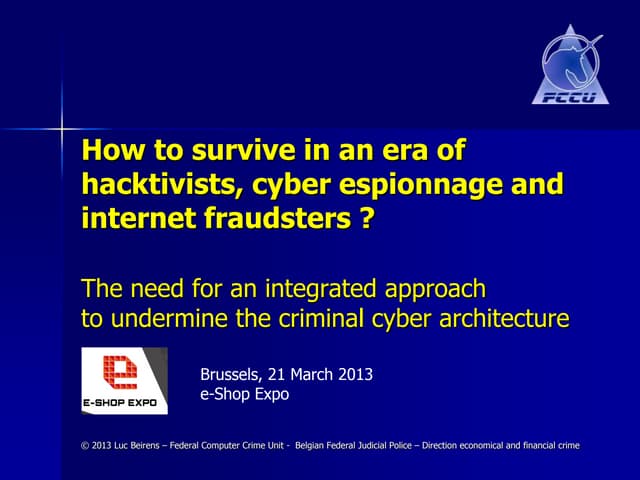 FCCU

How to survive in an era of hacktivists, cyber espionnage and internet fraudsters ?

The need for an integrated approach to undermine the criminal cyber architecture

E-SHOP EXPO

Brussels, 21 March 2013
e-Shop Expo

© 2013 Luc Beirens – Federal Computer Crime Unit - Belgian Federal Judicial Police – Direction economical and financial crime